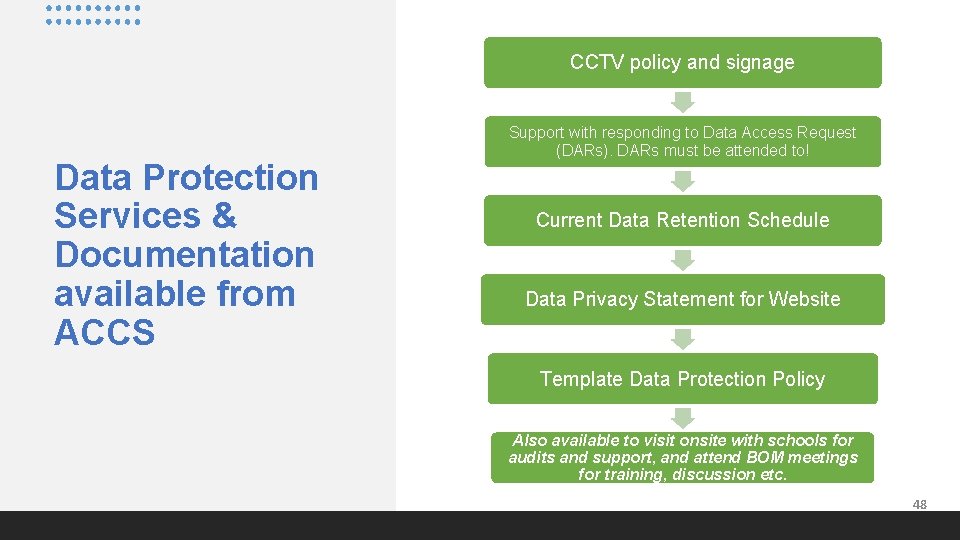 Data Protection Services & Documentation available from ACCS

CCTV policy and signage

Support with responding to Data Access Request (DARs). DARs must be attended to!

Current Data Retention Schedule

Data Privacy Statement for Website

Template Data Protection Policy

Also available to visit onsite with schools for audits and support, and attend BOM meetings for training, discussion etc.

48